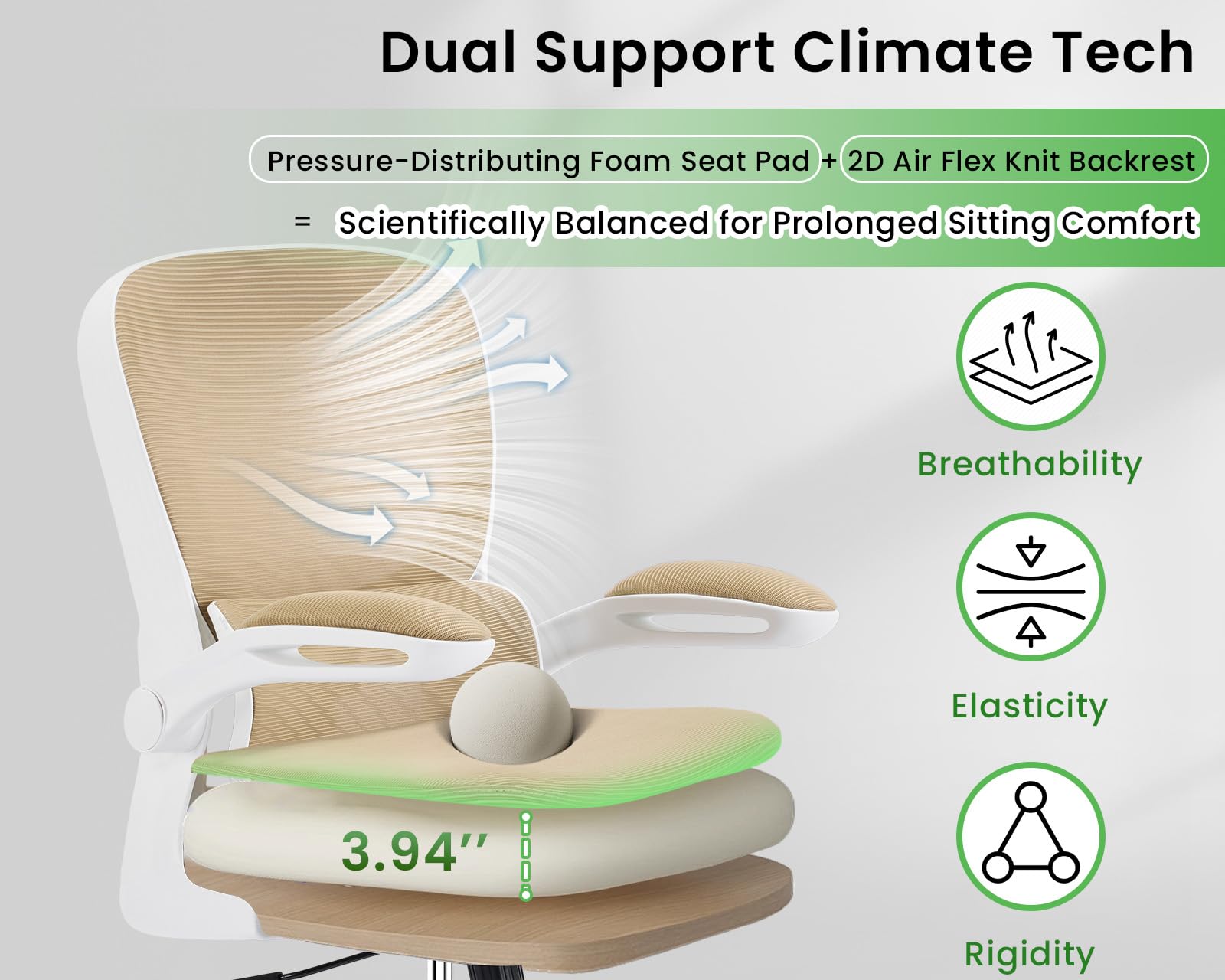 Dual Support Climate Tech

Pressure-Distributing Foam Seat Pad + 2D Air Flex Knit Backrest

= Scientifically Balanced for Prolonged Sitting Comfort

Breathability

Elasticity

Rigidity

3.94''